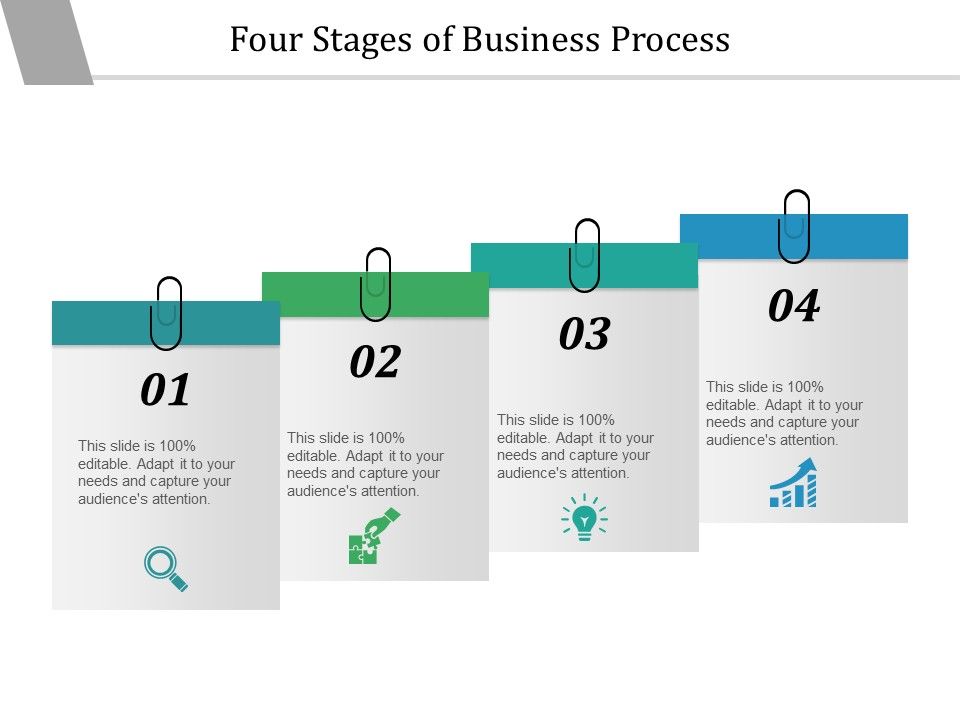 Four Stages of Business Process

01

This slide is 100% editable. Adapt it to your needs and capture your audience's attention.

02

This slide is 100% editable. Adapt it to your needs and capture your audience's attention.

03

This slide is 100% editable. Adapt it to your needs and capture your audience's attention.

04

This slide is 100% editable. Adapt it to your needs and capture your audience's attention.